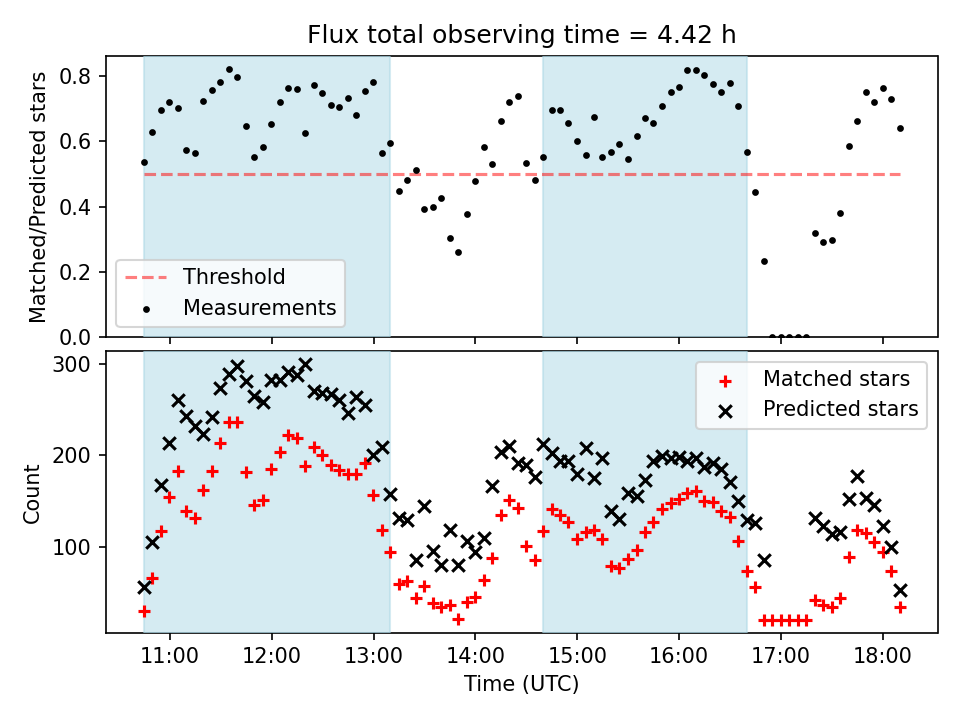 Flux total observing time = 4.42 h

Matched/Predicted stars

0.8
0.6
0.4
0.2
0.0

Threshold
Measurements

Count

300
200
100

Matched stars
Predicted stars

11:00
12:00
13:00
14:00
15:00
16:00
17:00
18:00

Time (UTC)